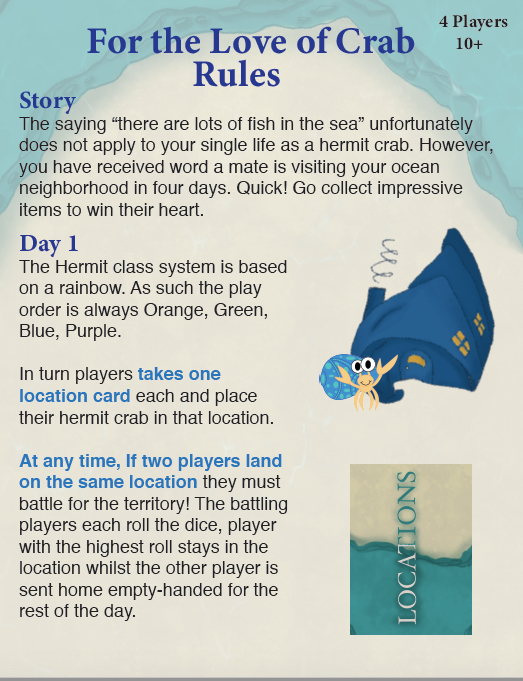 4 Players
10+

For the Love of Crab
Rules

Story
The saying “there are lots of fish in the sea” unfortunately does not apply to your single life as a hermit crab. However, you have received word a mate is visiting your ocean neighborhood in four days. Quick! Go collect impressive items to win their heart.

Day 1
The Hermit class system is based on a rainbow. As such the play order is always Orange, Green, Blue, Purple.

In turn players takes one location card each and place their hermit crab in that location.

At any time, If two players land on the same location they must battle for the territory! The battling players each roll the dice, player with the highest roll stays in the location whilst the other player is sent home empty-handed for the rest of the day.

LOCATIONS